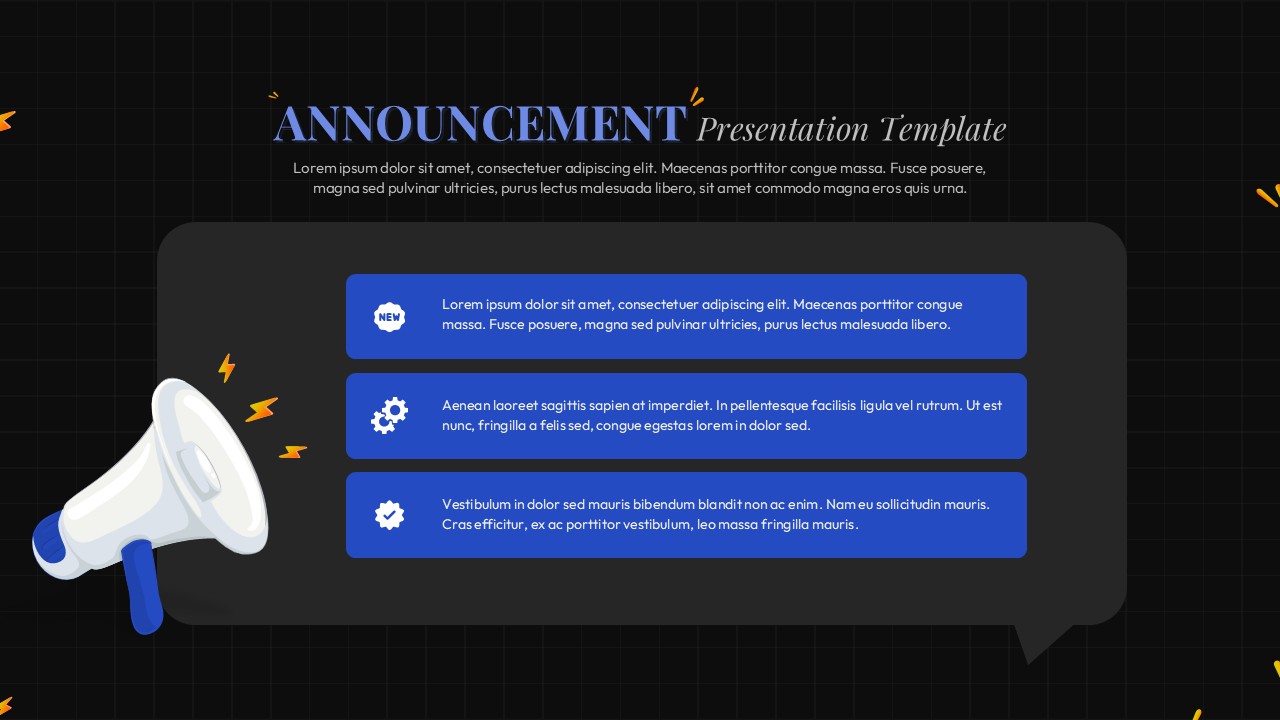 ANNOUNCEMENT Presentation Template

Lorem ipsum dolor sit amet, consectetuer adipiscing elit. Maecenas porttitor congue massa. Fusce posuere, magna sed pulvinar ultricies, purus lectus malesuada libero, sit amet commodo magna eros quis urna.

NEW

Lorem ipsum dolor sit amet, consectetuer adipiscing elit. Maecenas porttitor congue massa. Fusce posuere, magna sed pulvinar ultricies, purus lectus malesuada libero.

Aenean laoreet sagittis sapien at imperdiet. In pellentesque facilisis ligula vel rutrum. Ut est nunc, fringilla a felis sed, congue egestas lorem in dolor sed.

Vestibulum in dolor sed mauris bibendum blandit non ac enim. Nam eu sollicitudin mauris. Cras efficitur, ex ac porttitor vestibulum, leo massa fringilla mauris.